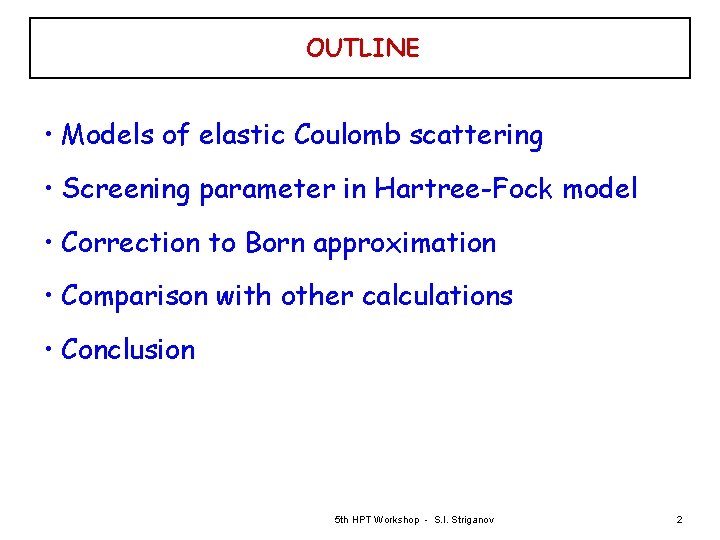 OUTLINE

• Models of elastic Coulomb scattering

• Screening parameter in Hartree-Fock model

• Correction to Born approximation

• Comparison with other calculations

• Conclusion

5th HPT Workshop - S.I. Striganov

2